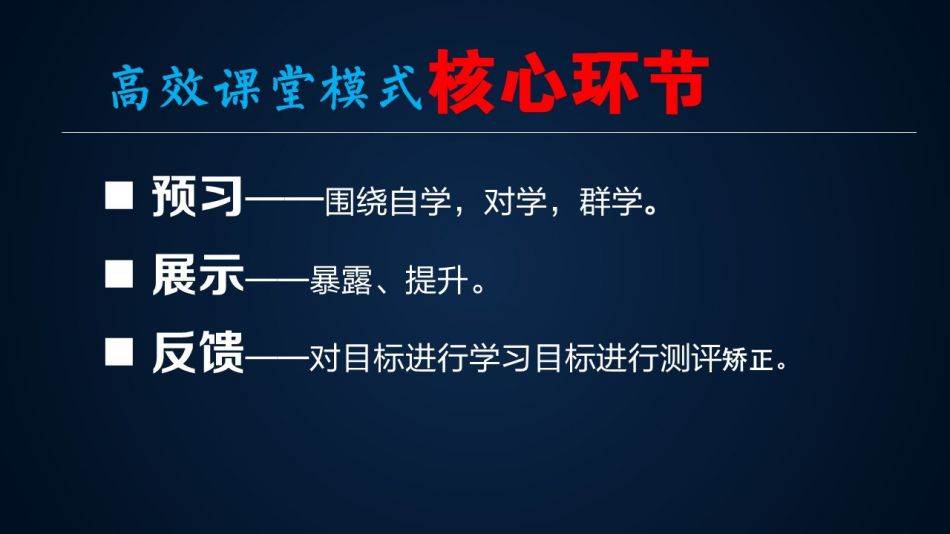 高效课堂模式核心环节

■ 预习——围绕自学，对学，群学。

■ 展示——暴露、提升。

■ 反馈——对目标进行学习目标进行测评矫正。